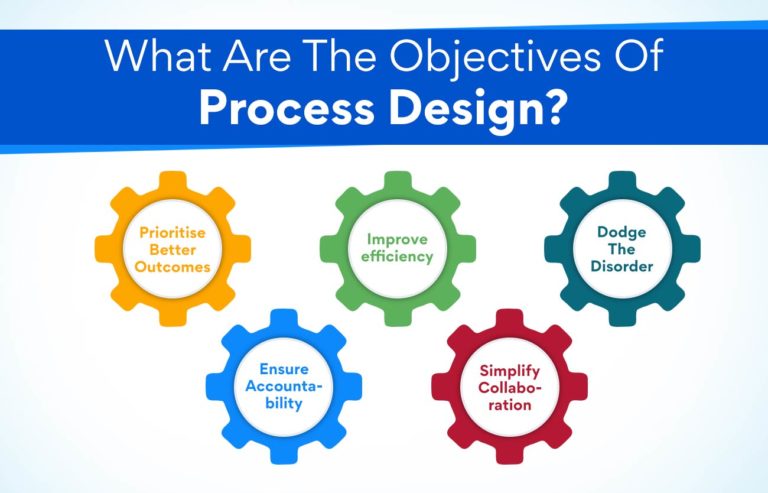 What Are The Objectives Of
Process Design?

Prioritise Better Outcomes

Improve efficiency

Dodge The Disorder

Ensure Accountability

Simplify Collaboration